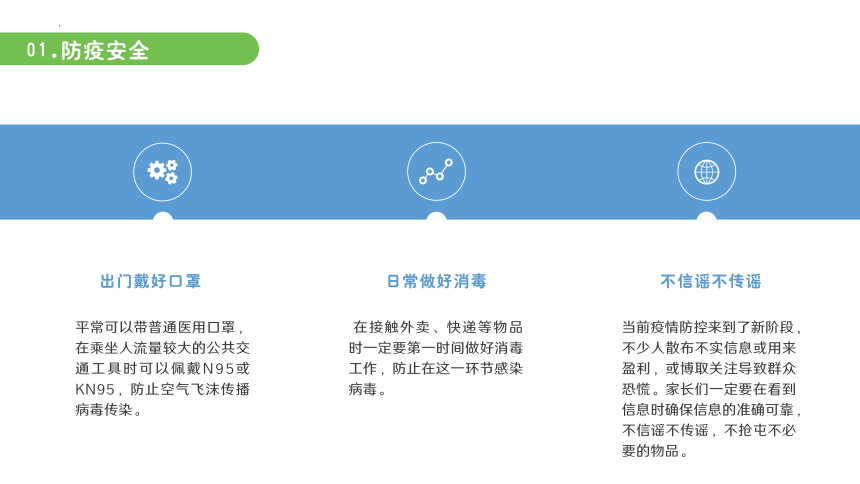 01.防疫安全

出门戴好口罩

平常可以带普通医用口罩，在乘坐人流量较大的公共交通工具时可以佩戴N95或KN95，防止空气飞沫传播病毒传染。

日常做好消毒

在接触外卖、快递等物品时一定要第一时间做好消毒工作，防止在这一环节感染病毒。

不信谣不传谣

当前疫情防控来到了新阶段，不少人散布不实信息或用来盈利，或博取关注导致群众恐慌。家长们一定要在看到信息时确保信息的准确可靠，不信谣不传谣，不抢屯不必要的物品。